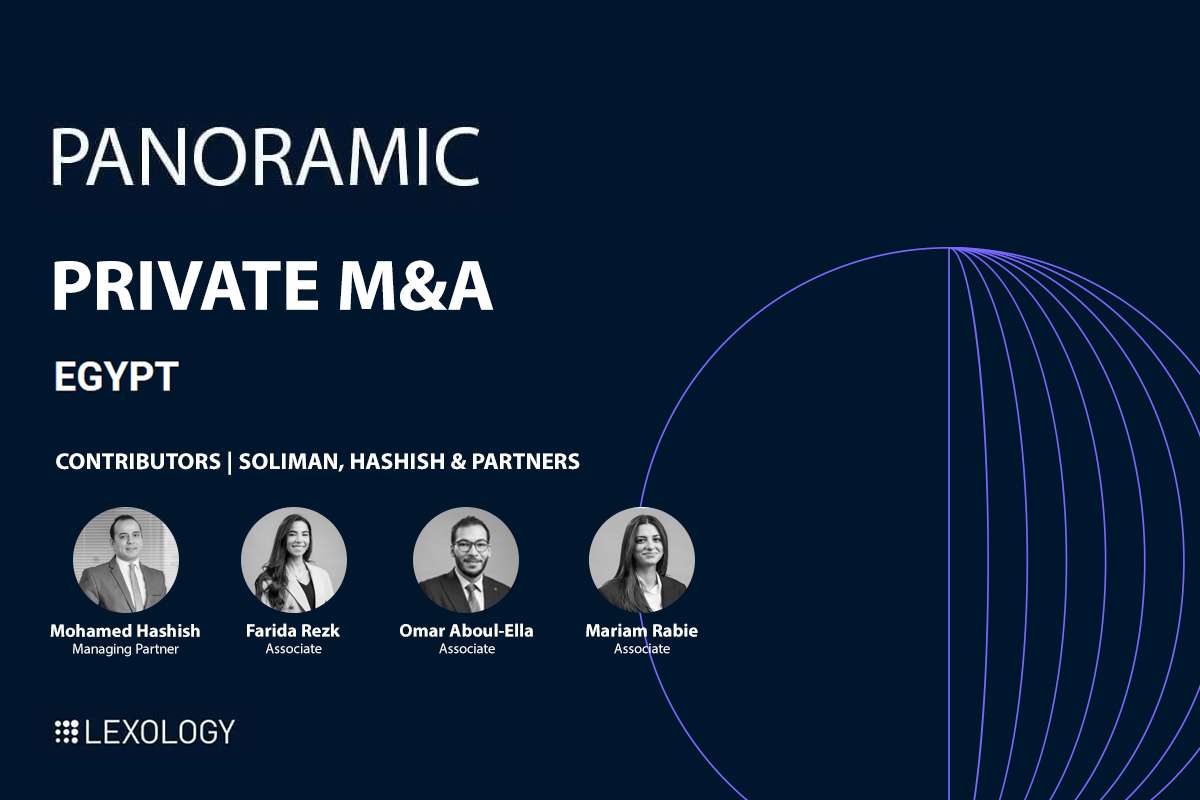 PANORAMIC

PRIVATE M&A

EGYPT

CONTRIBUTORS | SOLIMAN, HASHISH & PARTNERS

Mohamed Hashish
Managing Partner

Farida Rezk
Associate

Omar Aboul-Ella
Associate

Mariam Rabie
Associate

LEXOLOGY